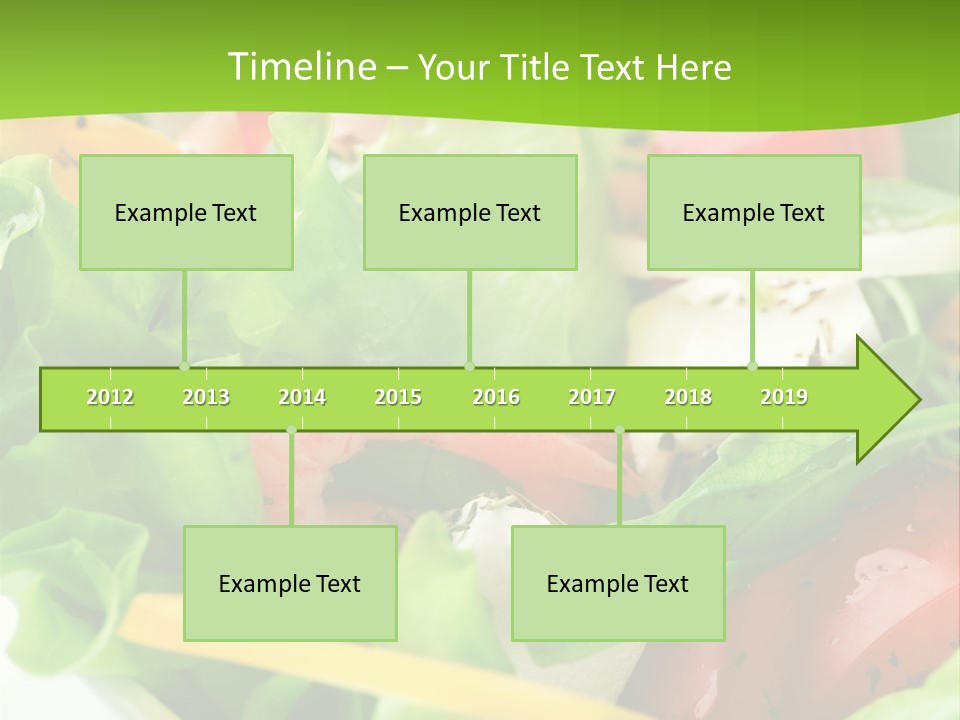 Timeline – Your Title Text Here

Example Text

Example Text

Example Text

2012 2013 2014 2015 2016 2017 2018 2019

Example Text

Example Text